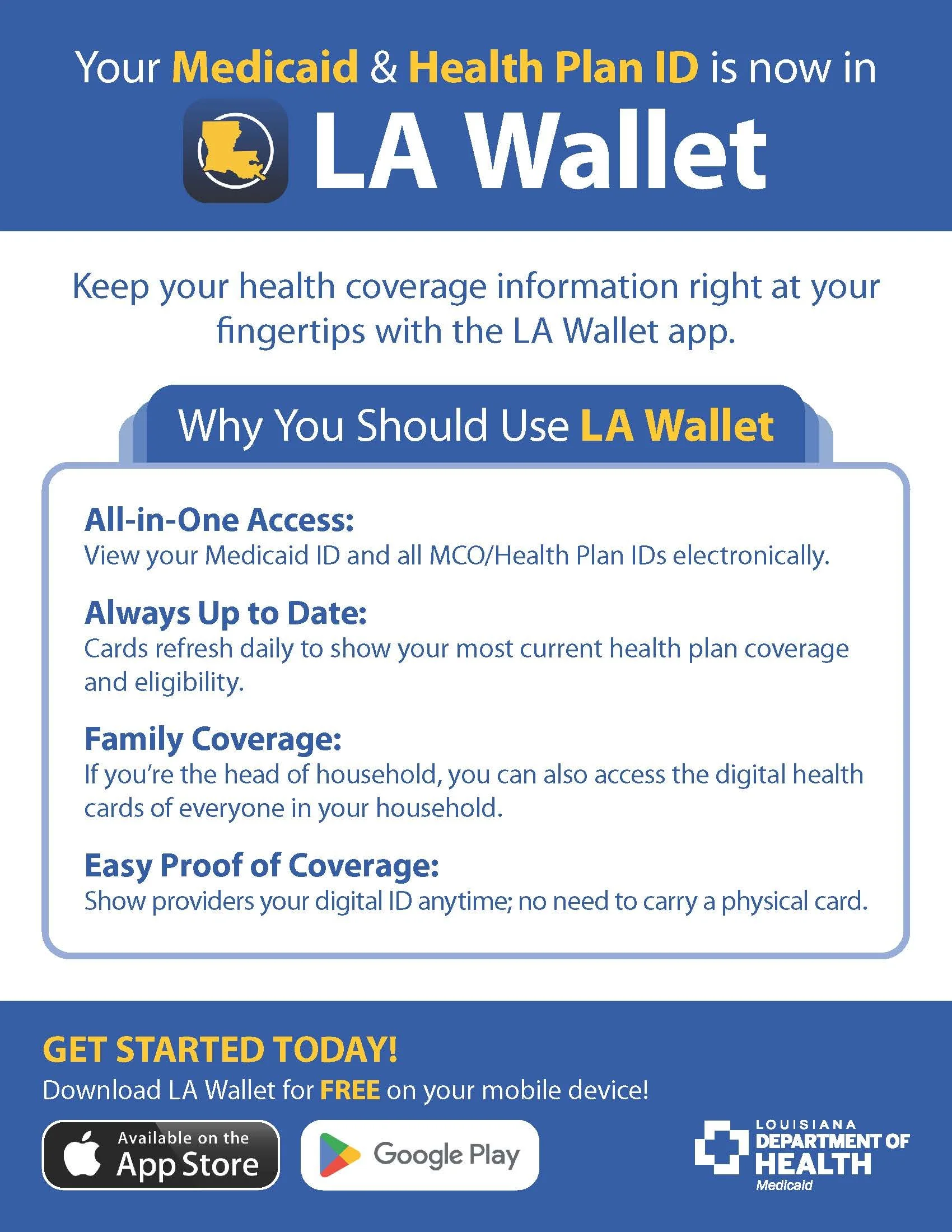 Your Medicaid & Health Plan ID is now in

LA Wallet

Keep your health coverage information right at your fingertips with the LA Wallet app.

Why You Should Use LA Wallet

All-in-One Access:
View your Medicaid ID and all MCO/Health Plan IDs electronically.

Always Up to Date:
Cards refresh daily to show your most current health plan coverage and eligibility.

Family Coverage:
If you're the head of household, you can also access the digital health cards of everyone in your household.

Easy Proof of Coverage:
Show providers your digital ID anytime; no need to carry a physical card.

GET STARTED TODAY!
Download LA Wallet for FREE on your mobile device!

Available on the App Store

Google Play

LOUISIANA DEPARTMENT OF HEALTH Medicaid